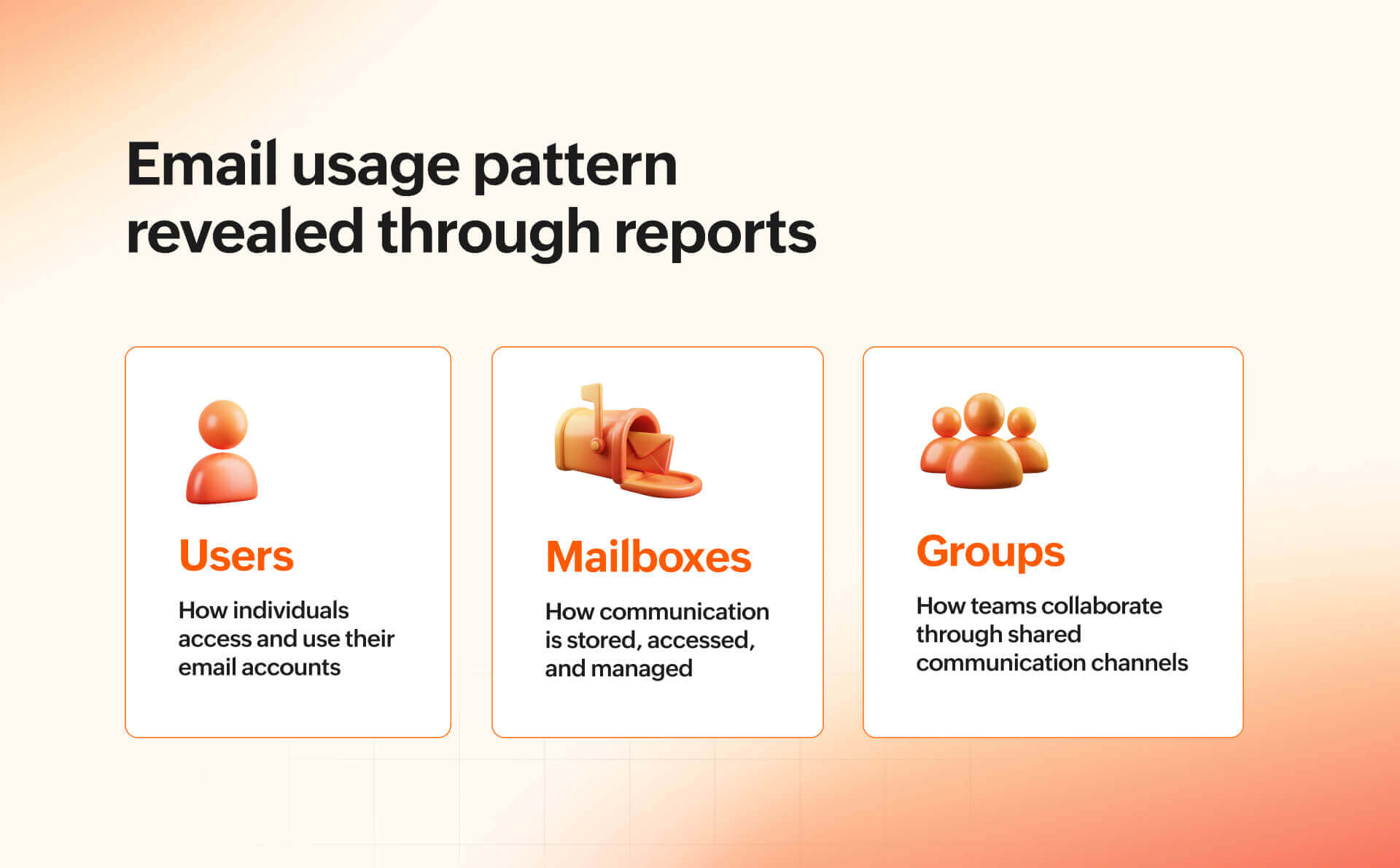 Email usage pattern revealed through reports

Users

How individuals access and use their email accounts

Mailboxes

How communication is stored, accessed, and managed

Groups

How teams collaborate through shared communication channels